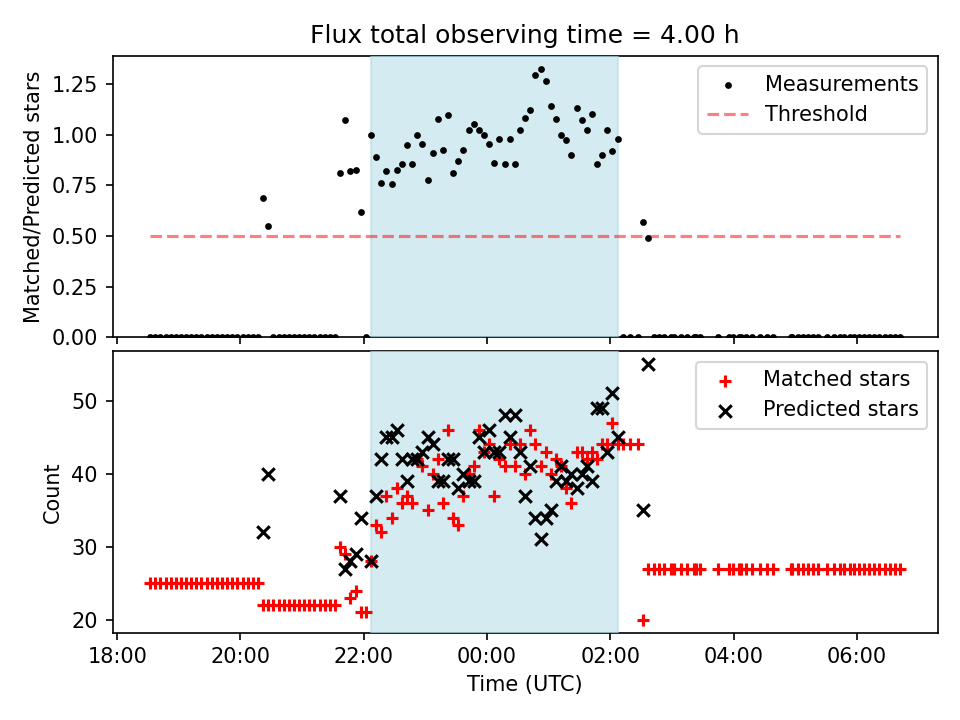 Flux total observing time = 4.00 h

Matched/Predicted stars

1.25
1.00
0.75
0.50
0.25
0.00

Measurements
Threshold

Count

50
40
30
20

Matched stars
Predicted stars

18:00 20:00 22:00 00:00 02:00 04:00 06:00

Time (UTC)